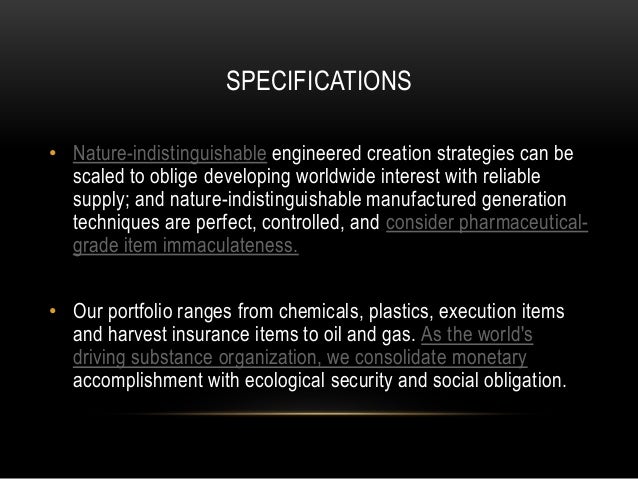 SPECIFICATIONS

• Nature-indistinguishable engineered creation strategies can be scaled to oblige developing worldwide interest with reliable supply; and nature-indistinguishable manufactured generation techniques are perfect, controlled, and consider pharmaceutical-grade item immaculateness.

• Our portfolio ranges from chemicals, plastics, execution items and harvest insurance items to oil and gas. As the world's driving substance organization, we consolidate monetary accomplishment with ecological security and social obligation.